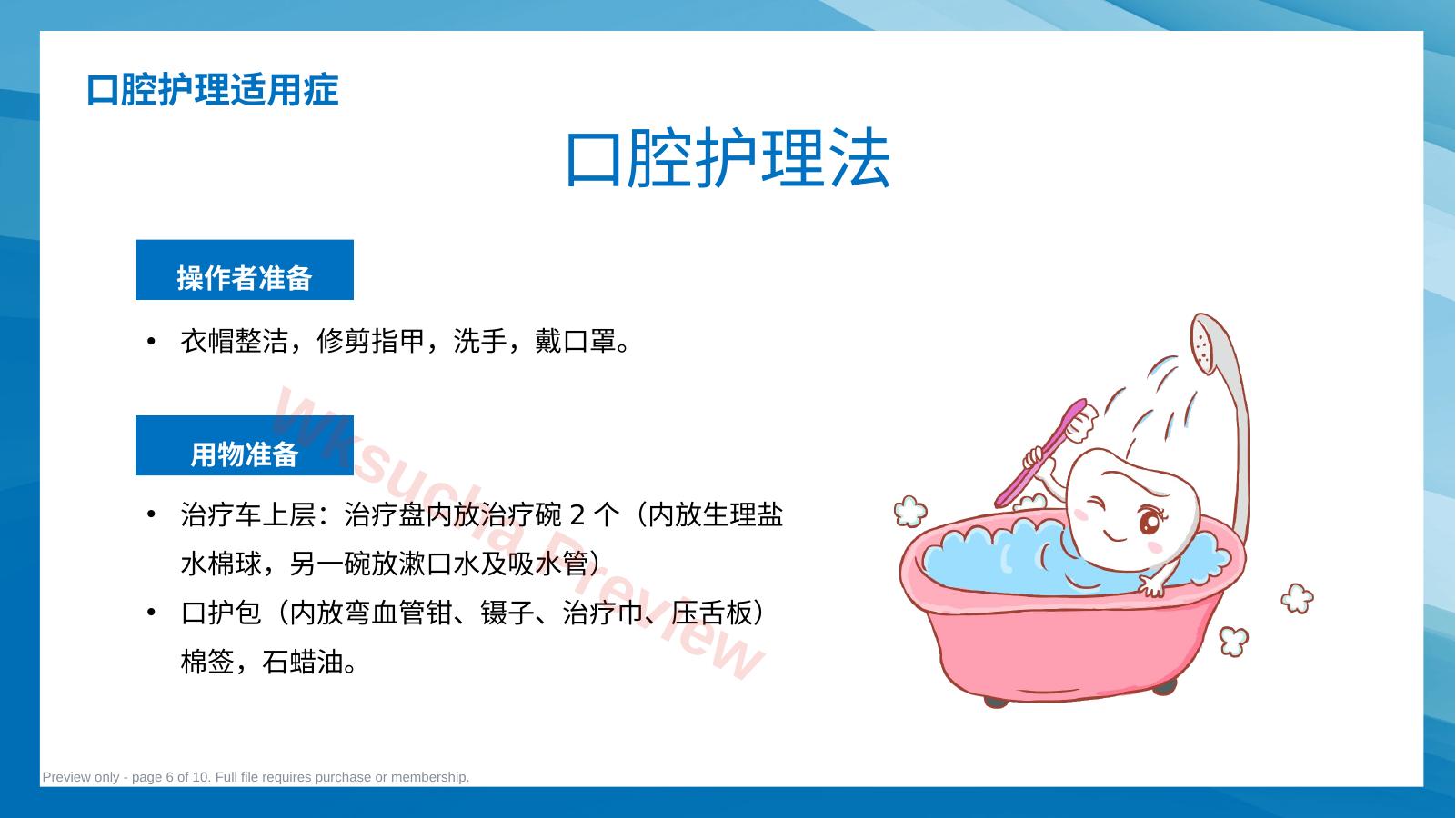 口腔护理适用症

口腔护理法

操作者准备

• 衣帽整洁，修剪指甲，洗手，戴口罩。

用物准备

• 治疗车上层：治疗盘内放治疗碗 2 个（内放生理盐水棉球，另一碗放漱口水及吸水管）
• 口护包（内放弯血管钳、镊子、治疗巾、压舌板）棉签，石蜡油。

Wksucha Preview

Preview only - page 6 of 10. Full file requires purchase or membership.